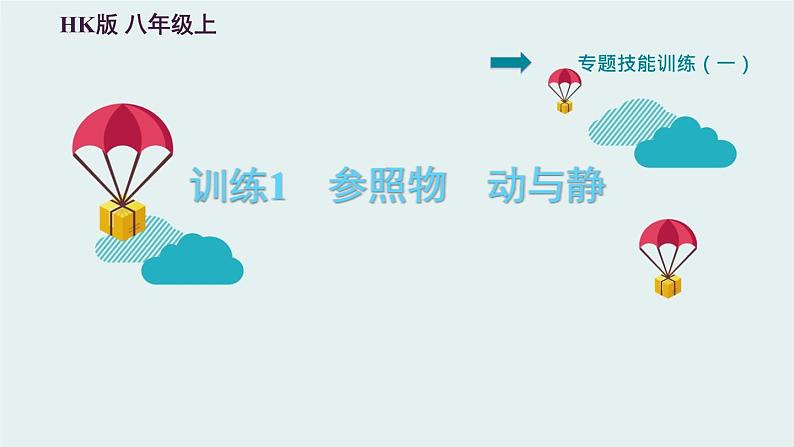 HK版 八年级上

专题技能训练（一）

训练1　参照物　动与静